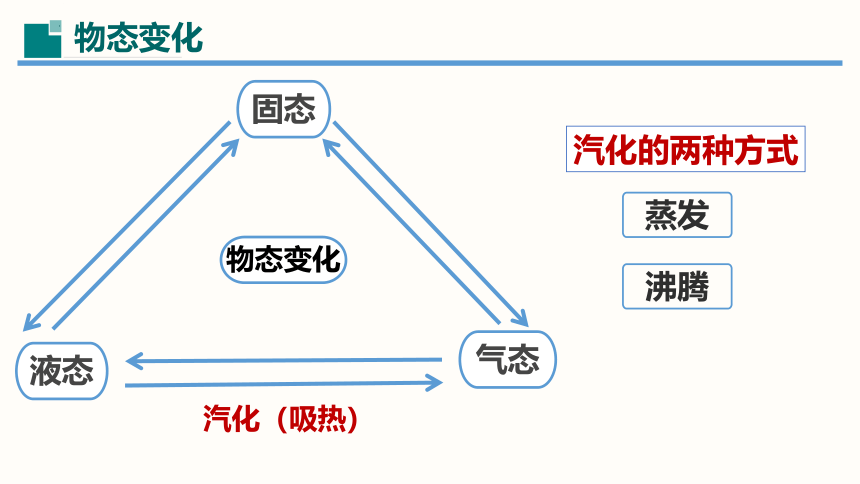 物态变化

固态

物态变化

液态

气态

汽化（吸热）

汽化的两种方式

蒸发

沸腾